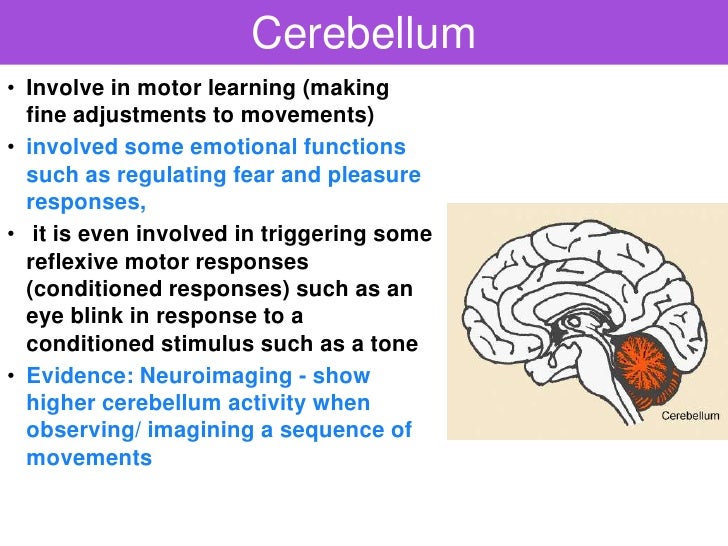 Cerebellum

• Involve in motor learning (making fine adjustments to movements)
• involved some emotional functions such as regulating fear and pleasure responses,
• it is even involved in triggering some reflexive motor responses (conditioned responses) such as an eye blink in response to a conditioned stimulus such as a tone
• Evidence: Neuroimaging - show higher cerebellum activity when observing/ imagining a sequence of movements

Cerebellum